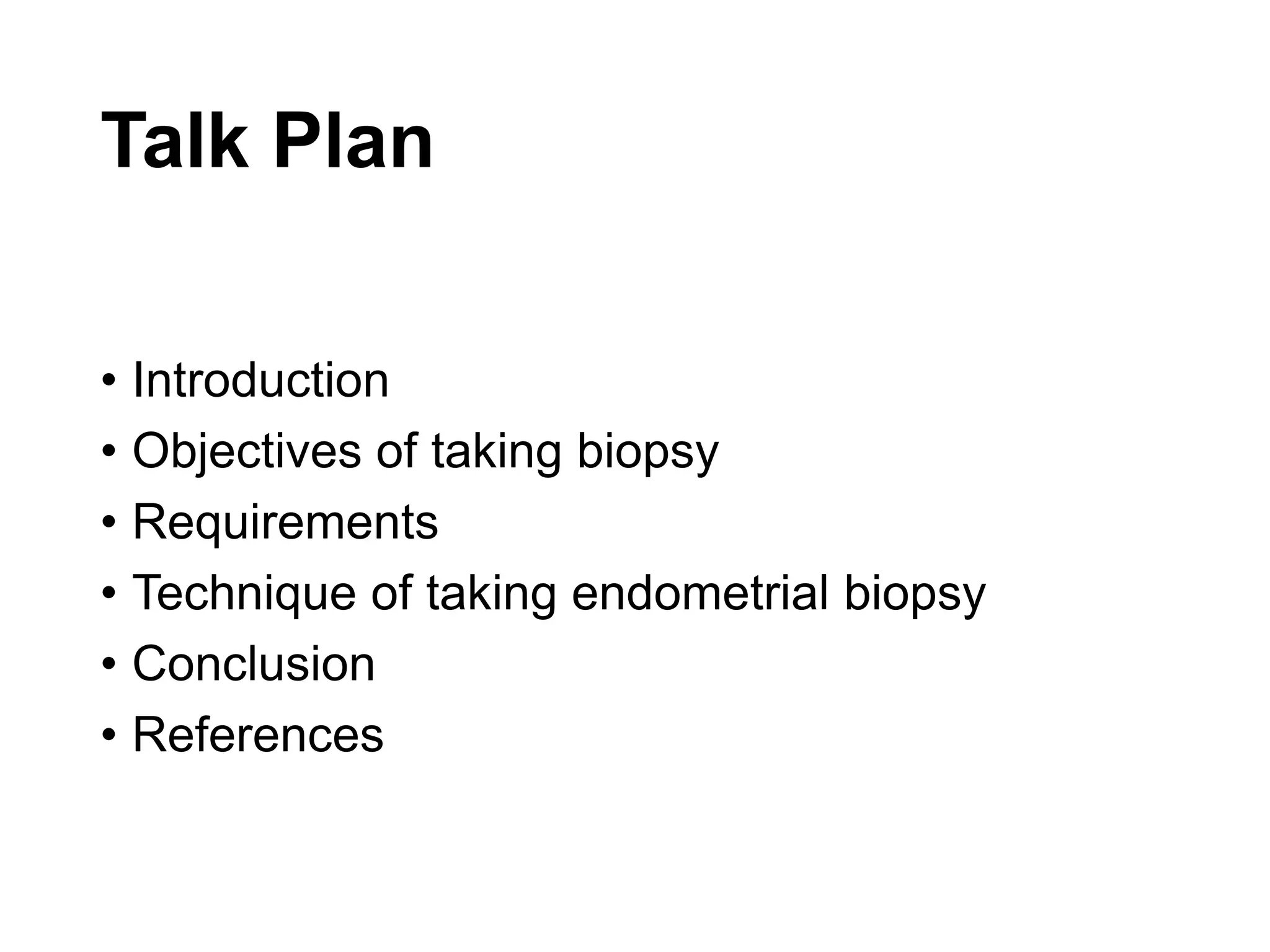 Talk Plan

• Introduction
• Objectives of taking biopsy
• Requirements
• Technique of taking endometrial biopsy
• Conclusion
• References